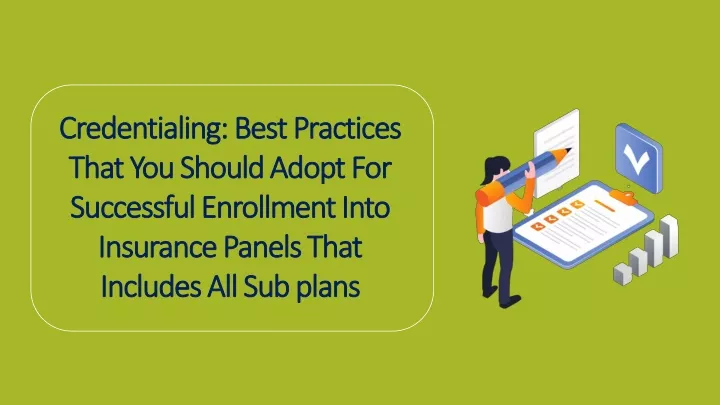 Credentialing: Best Practices That You Should Adopt For Successful Enrollment Into Insurance Panels That Includes All Sub plans